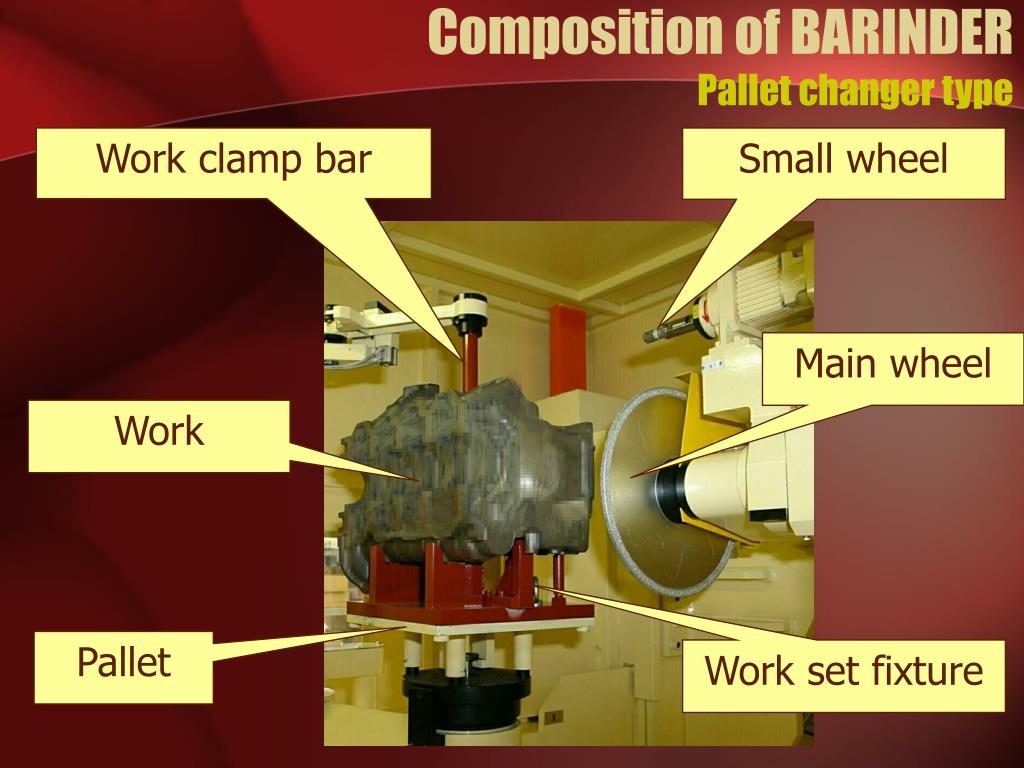 Composition of BARINDER
Pallet changer type

Work clamp bar

Small wheel

Main wheel

Work

Pallet

Work set fixture